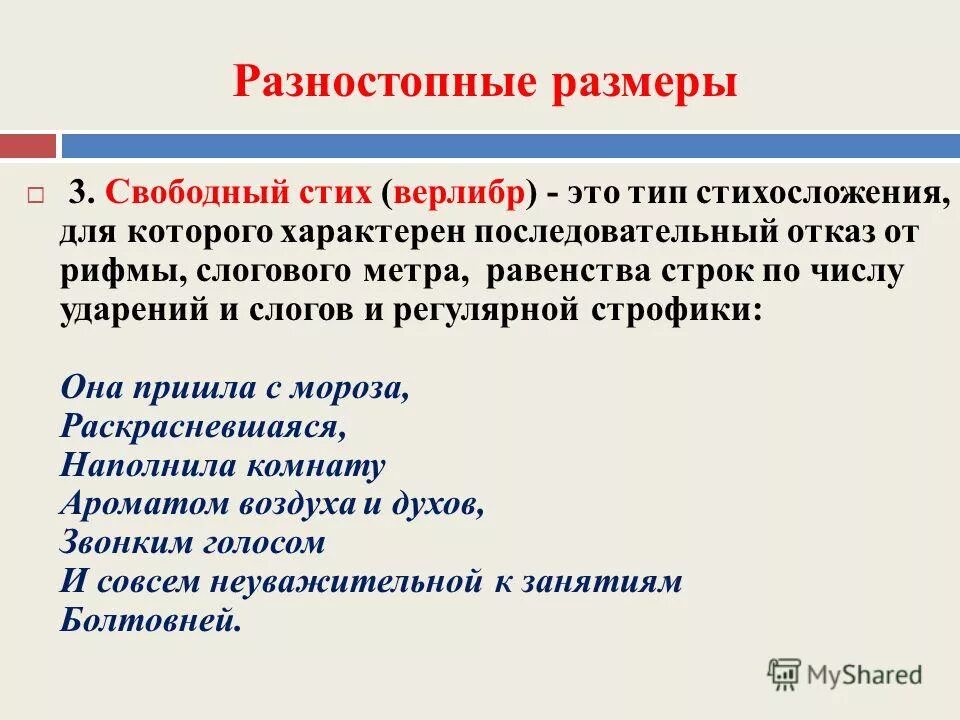 Разностопные размеры

3. Свободный стих (верлибр) - это тип стихосложения, для которого характерен последовательный отказ от рифмы, слогового метра, равенства строк по числу ударений и слогов и регулярной строфики:

Она пришла с мороза,
Раскрасневшаяся,
Наполнила комнату
Ароматом воздуха и духов,
Звонким голосом
И совсем неуважительной к занятиям
Болтовней.

MyShared